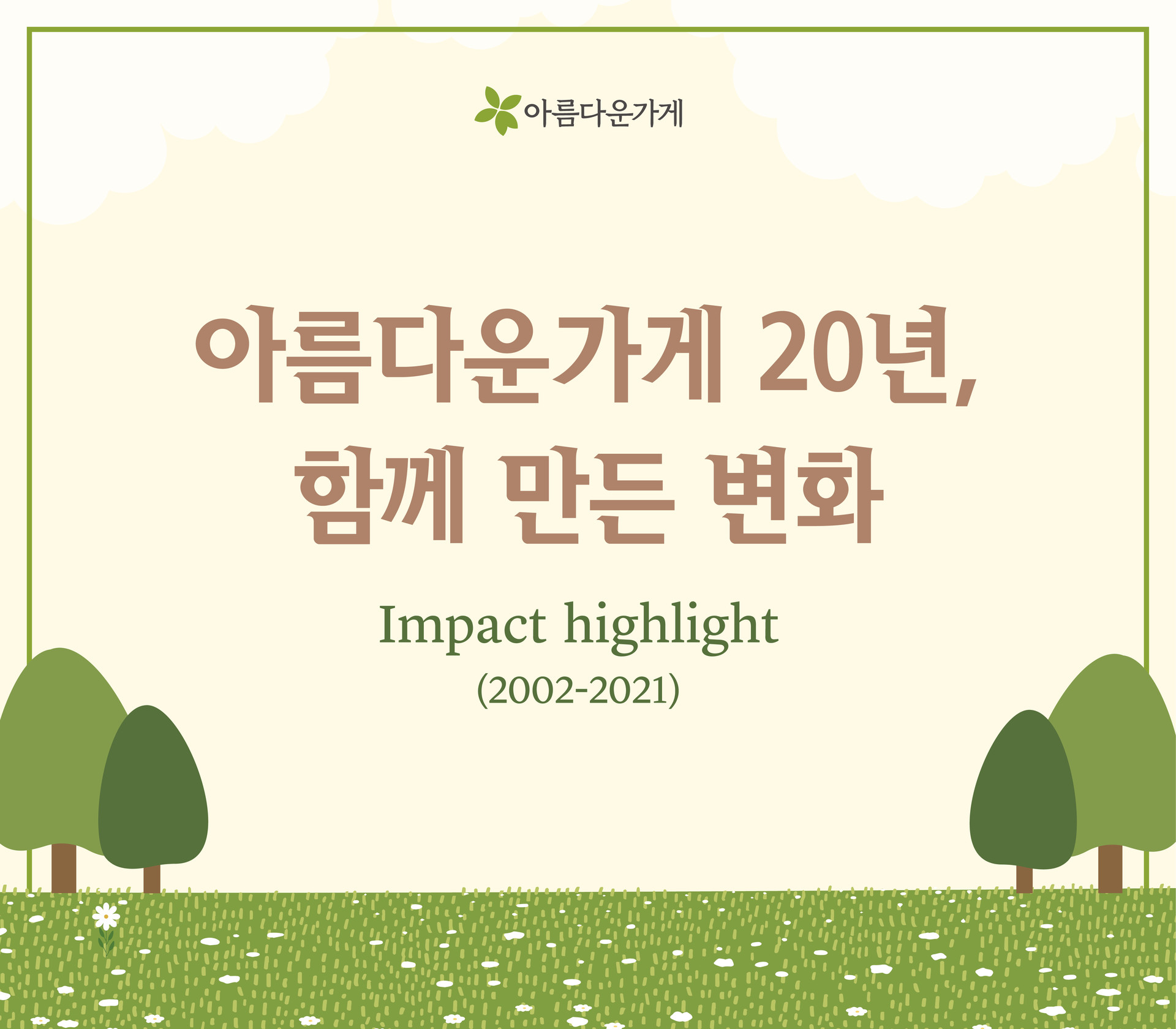 아름다운가게

아름다운가게 20년,
함께 만든 변화

Impact highlight
(2002-2021)